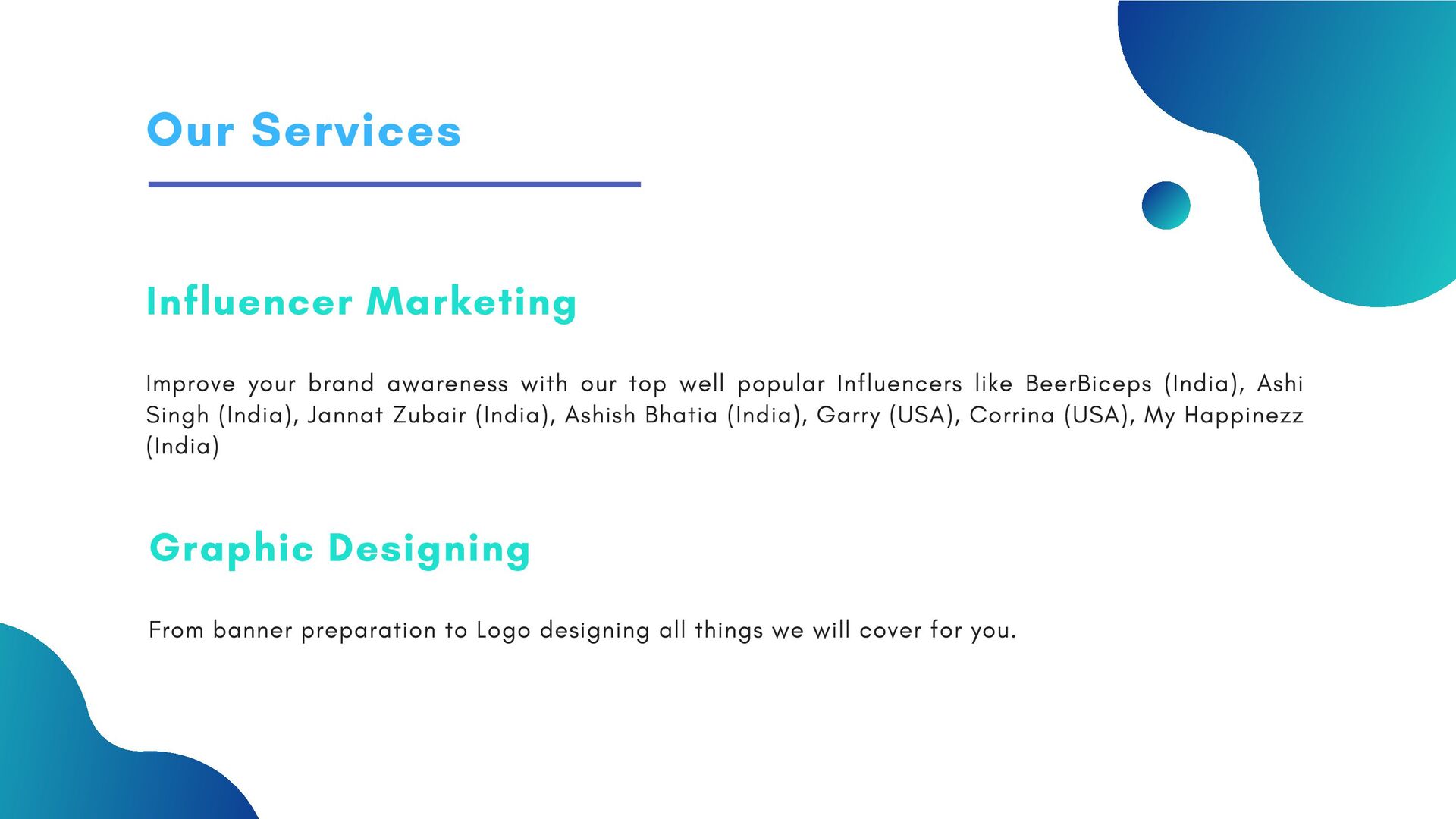 Our Services

Influencer Marketing

Improve your brand awareness with our top well popular Influencers like BeerBiceps (India), Ashi Singh (India), Jannat Zubair (India), Ashish Bhatia (India), Garry (USA), Corrina (USA), My Happinezz (India)

Graphic Designing

From banner preparation to Logo designing all things we will cover for you.